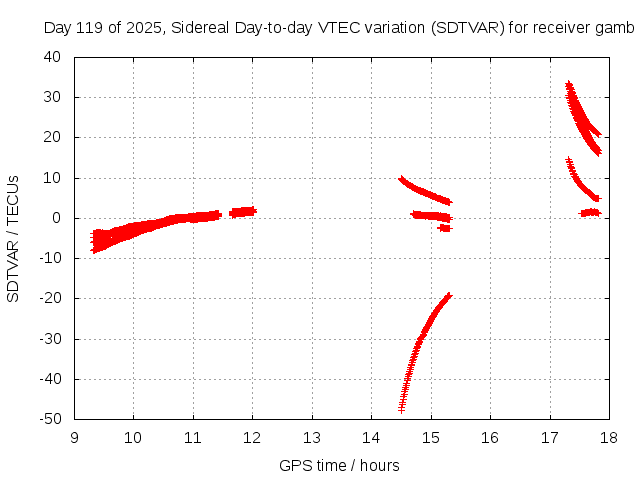 Day 119 of 2025, Sidereal Day-to-day VTEC variation (SDTVAR) for receiver gamb

SDTVAR / TECUs

40
30
20
10
0
-10
-20
-30
-40
-50

9 10 11 12 13 14 15 16 17 18

GPS time / hours